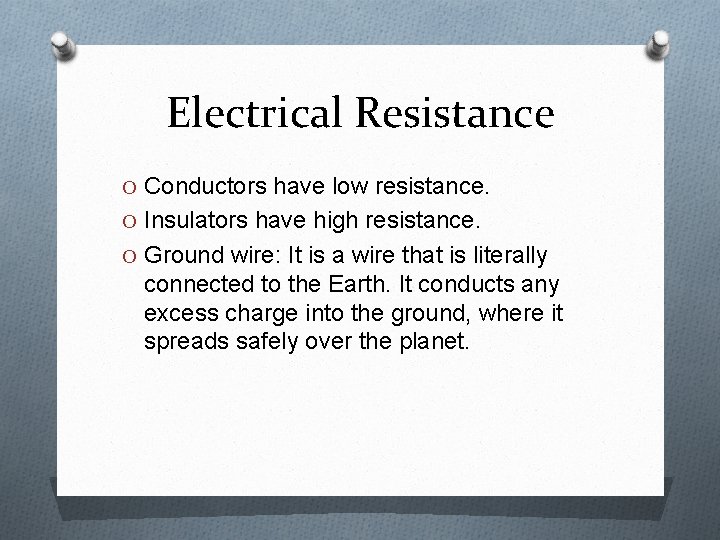 Electrical Resistance

O Conductors have low resistance.

O Insulators have high resistance.

O Ground wire: It is a wire that is literally connected to the Earth. It conducts any excess charge into the ground, where it spreads safely over the planet.